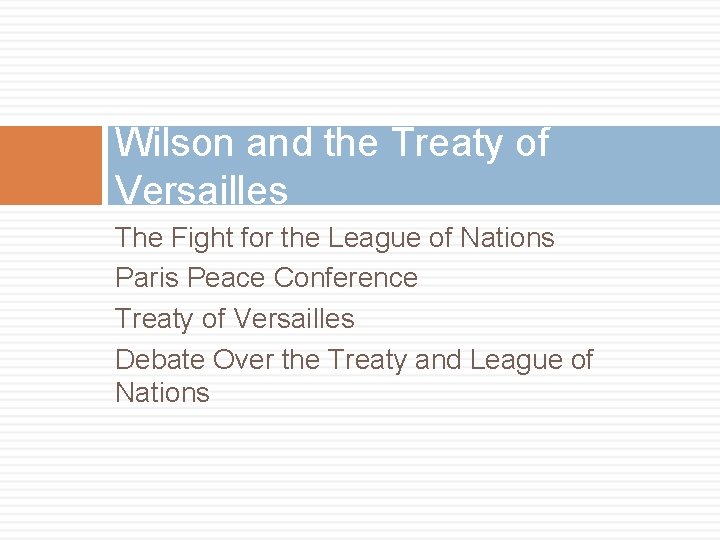 Wilson and the Treaty of Versailles

The Fight for the League of Nations
Paris Peace Conference
Treaty of Versailles
Debate Over the Treaty and League of Nations